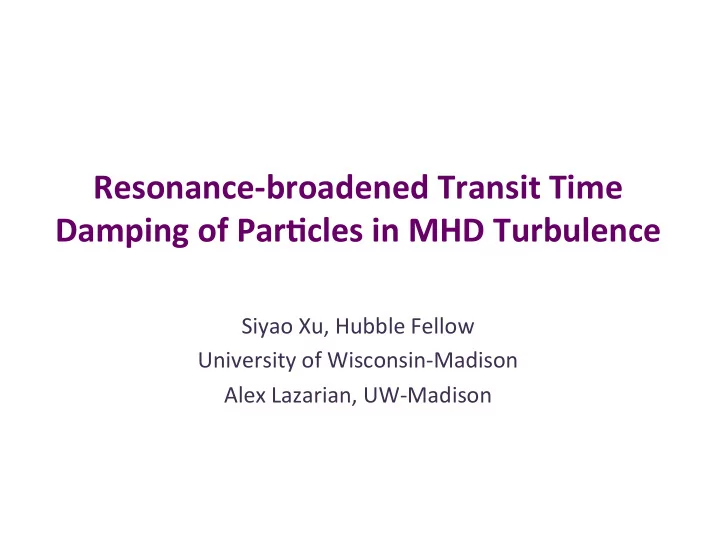 Resonance-broadened Transit Time Damping of Particles in MHD Turbulence

Siyao Xu, Hubble Fellow
University of Wisconsin-Madison
Alex Lazarian, UW-Madison